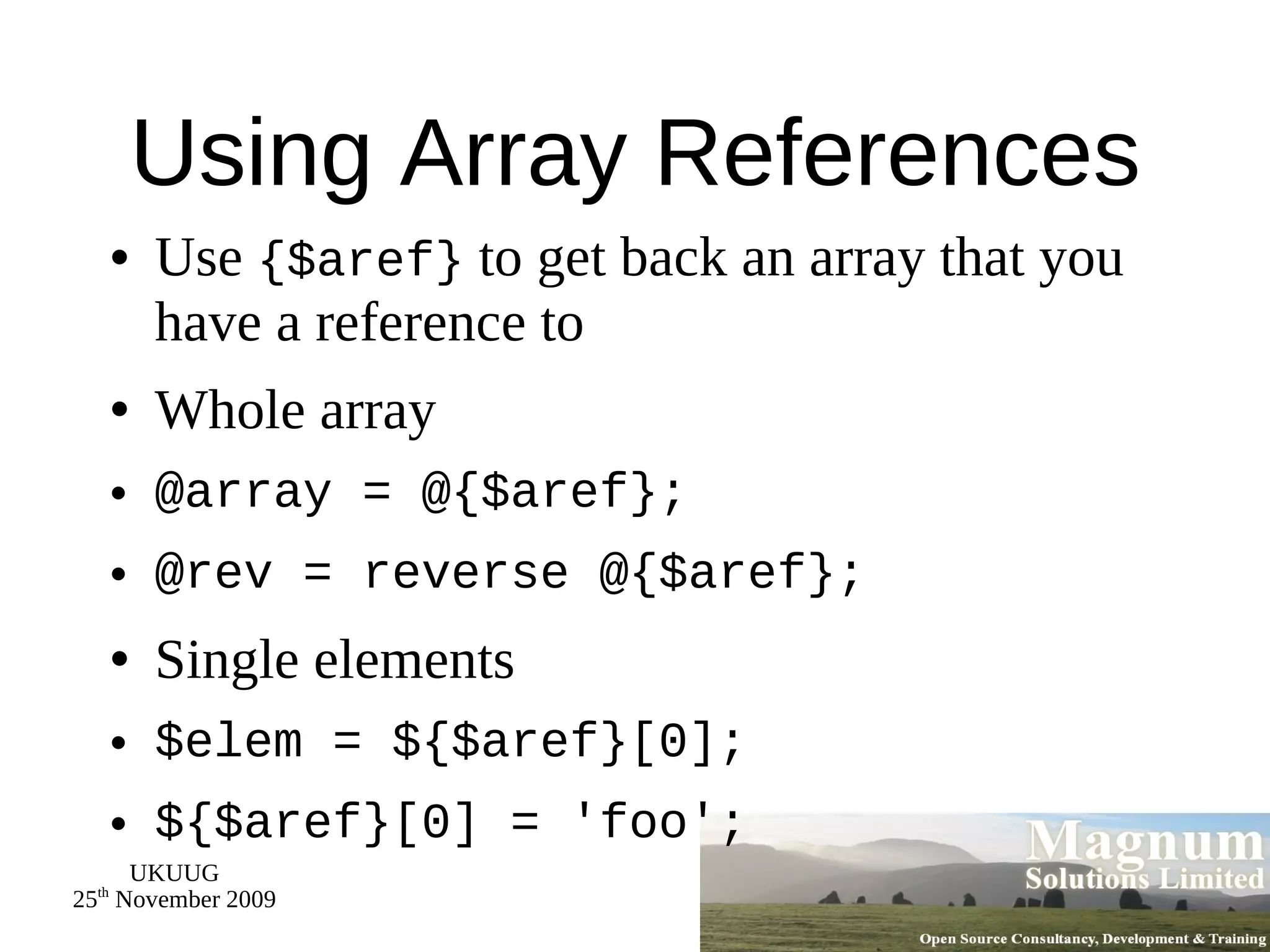 Using Array References

• Use {$aref} to get back an array that you have a reference to

• Whole array

• @array = @{$aref};

• @rev = reverse @{$aref};

• Single elements

• $elem = ${$aref}[0];

• ${$aref}[0] = 'foo';

UKUUG
25th November 2009

Magnum
Solutions Limited

Open Source Consultancy, Development & Training